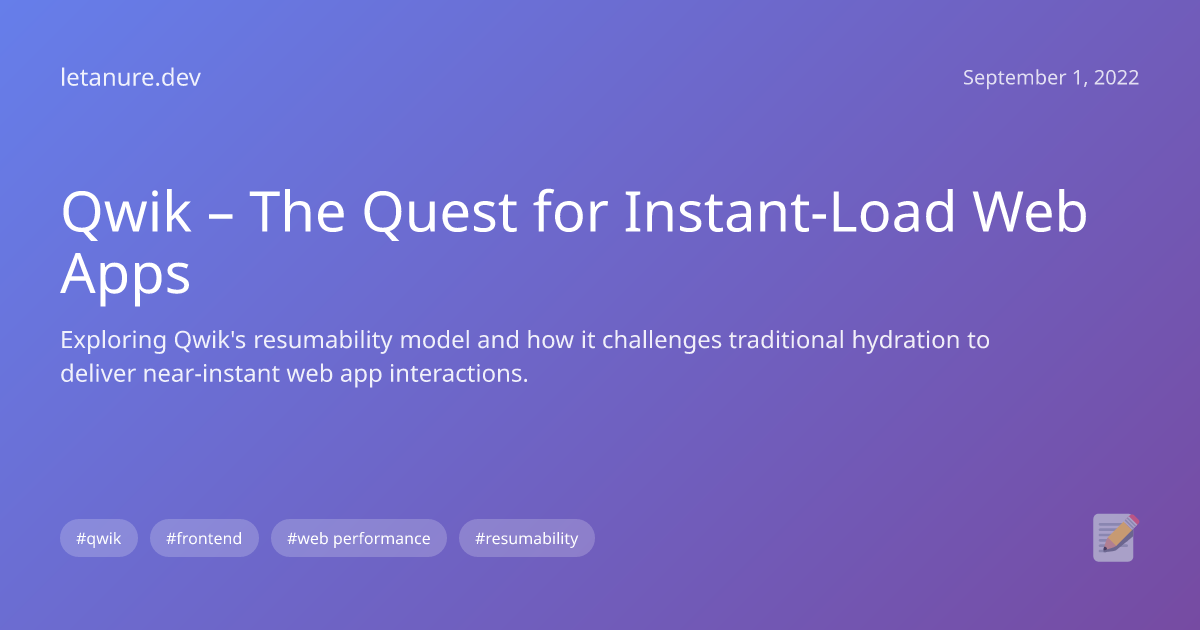 letanure.dev

September 1, 2022

Qwik – The Quest for Instant-Load Web Apps

Exploring Qwik's resumability model and how it challenges traditional hydration to deliver near-instant web app interactions.

#qwik #frontend #web performance #resumability